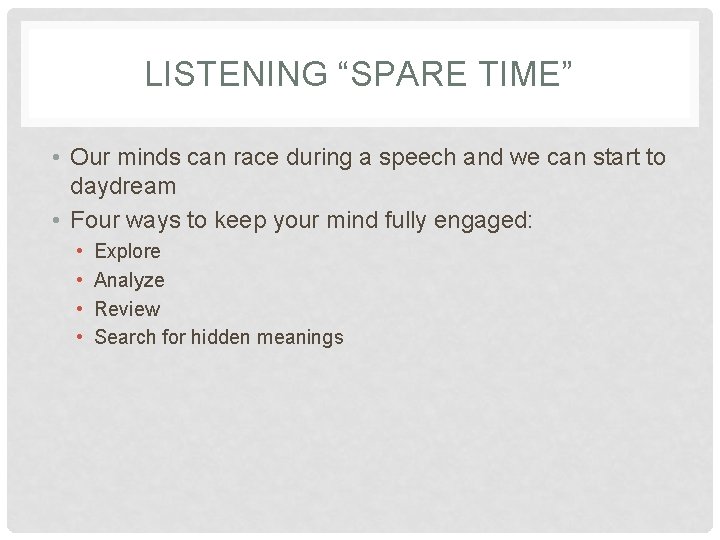 LISTENING “SPARE TIME”

• Our minds can race during a speech and we can start to daydream
• Four ways to keep your mind fully engaged:
  • Explore
  • Analyze
  • Review
  • Search for hidden meanings